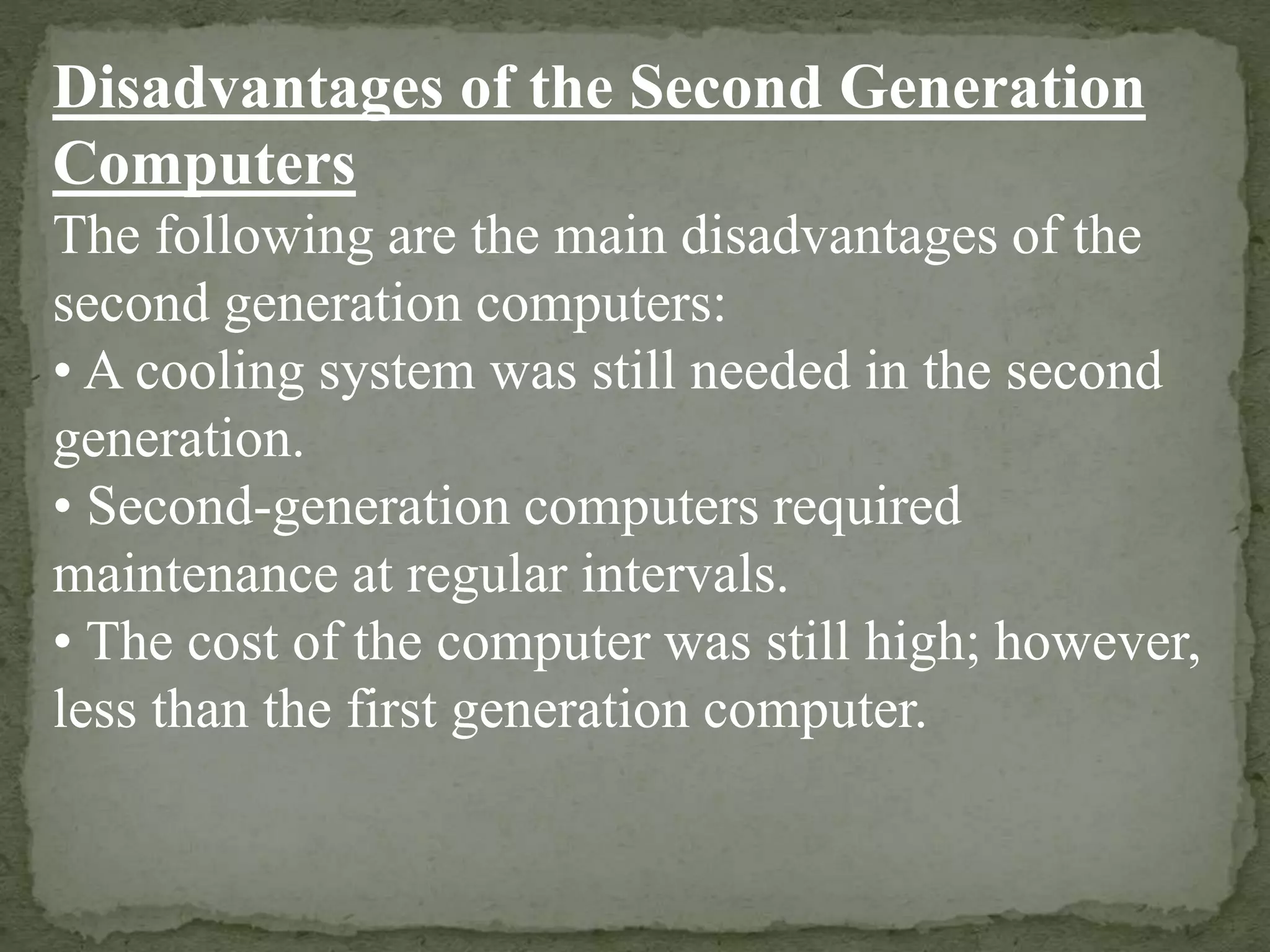 Disadvantages of the Second Generation Computers

The following are the main disadvantages of the second generation computers:

• A cooling system was still needed in the second generation.

• Second-generation computers required maintenance at regular intervals.

• The cost of the computer was still high; however, less than the first generation computer.